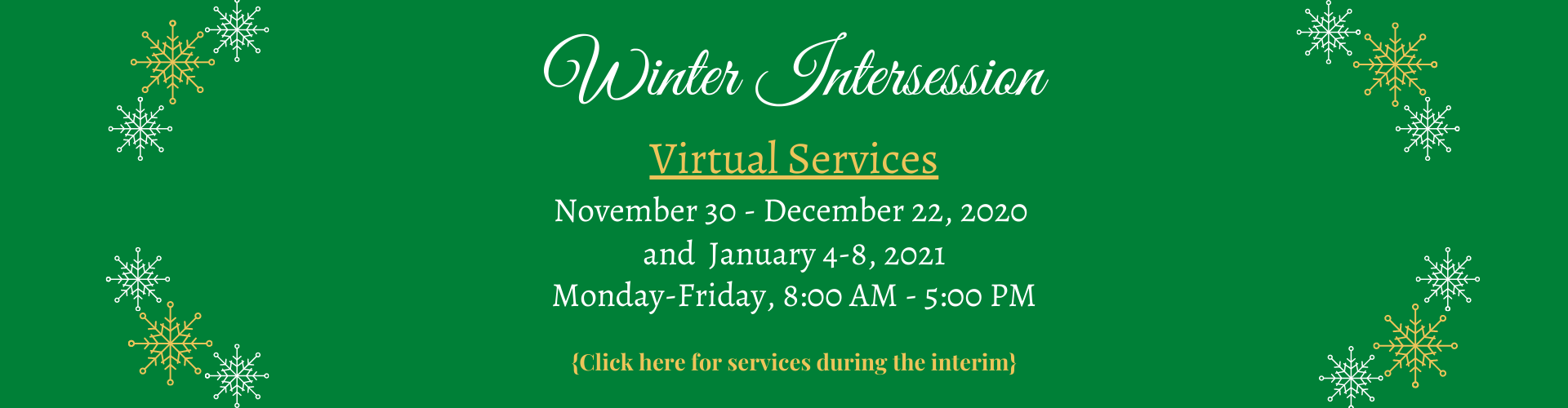 Winter Intersession

Virtual Services

November 30 - December 22, 2020
and January 4-8, 2021
Monday-Friday, 8:00 AM - 5:00 PM

{Click here for services during the interim}